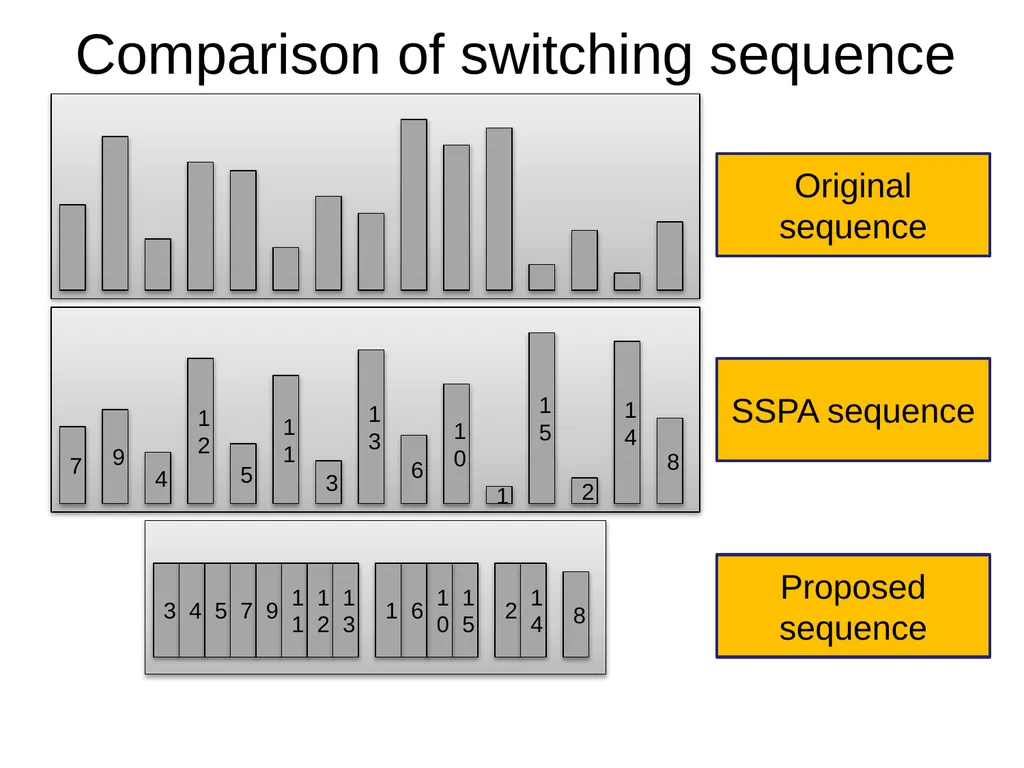 Comparison of switching sequence

Original sequence

7 9 4 12 5 11 3 13 6 10 1 15 2 14 8

SSPA sequence

3 4 5 7 9 11 12 13 1 6 10 15 2 14 8

Proposed sequence